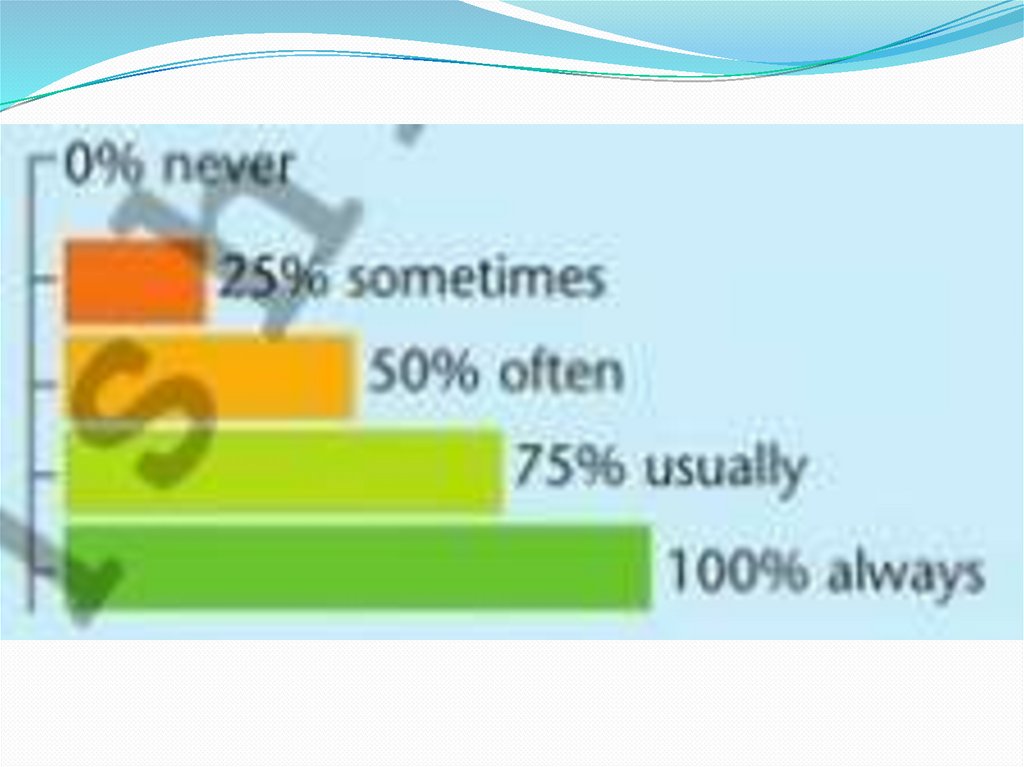 0% never

25% sometimes

50% often

75% usually

100% always